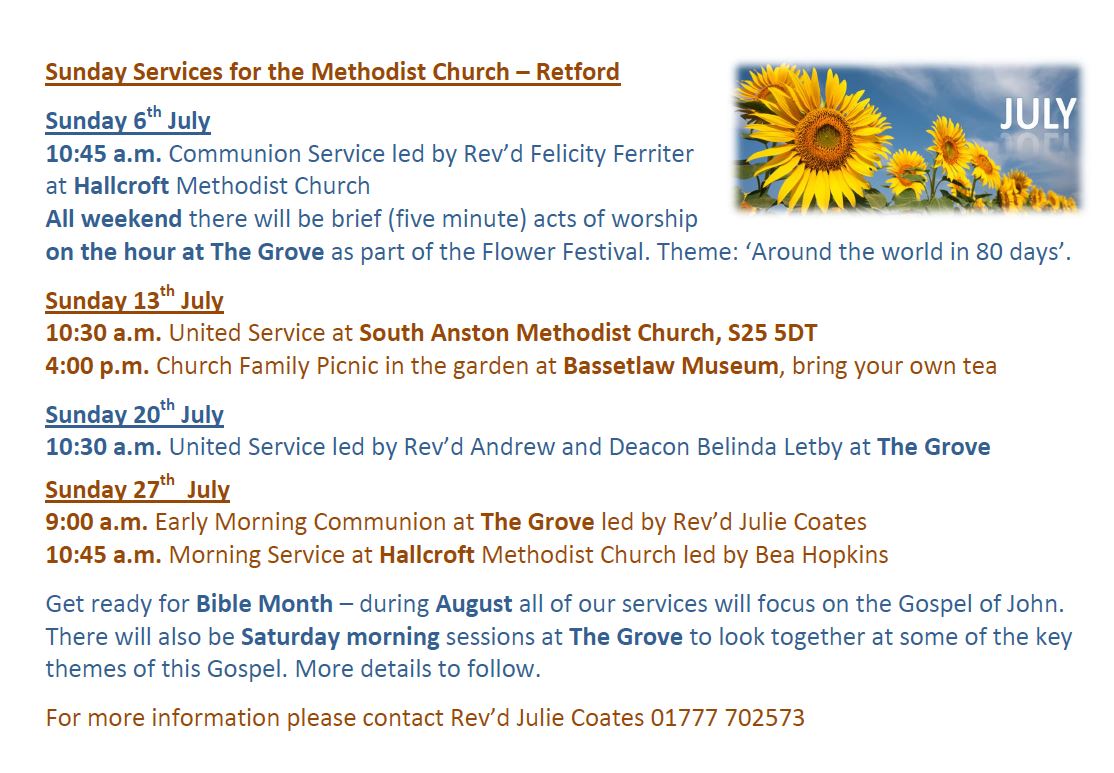 Sunday Services for the Methodist Church – Retford

JULY

Sunday 6th July
10:45 a.m. Communion Service led by Rev'd Felicity Ferriter at Hallcroft Methodist Church
All weekend there will be brief (five minute) acts of worship on the hour at The Grove as part of the Flower Festival. Theme: 'Around the world in 80 days'.

Sunday 13th July
10:30 a.m. United Service at South Anston Methodist Church, S25 5DT
4:00 p.m. Church Family Picnic in the garden at Bassetlaw Museum, bring your own tea

Sunday 20th July
10:30 a.m. United Service led by Rev'd Andrew and Deacon Belinda Letby at The Grove

Sunday 27th July
9:00 a.m. Early Morning Communion at The Grove led by Rev'd Julie Coates
10:45 a.m. Morning Service at Hallcroft Methodist Church led by Bea Hopkins

Get ready for Bible Month – during August all of our services will focus on the Gospel of John. There will also be Saturday morning sessions at The Grove to look together at some of the key themes of this Gospel. More details to follow.

For more information please contact Rev'd Julie Coates 01777 702573